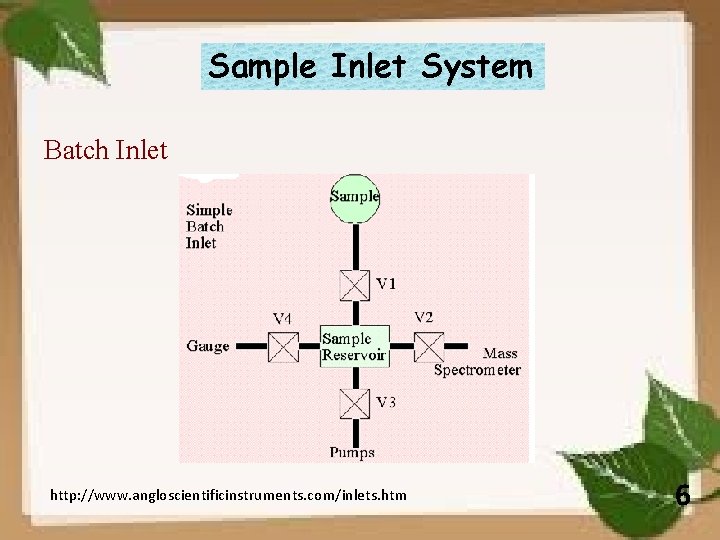 Sample Inlet System

Batch Inlet

Simple Batch Inlet

Sample

V1

V4

V2

Gauge

Sample Reservoir

Mass Spectrometer

V3

Pumps

http://www.angloscientificinstruments.com/inlets.htm

6